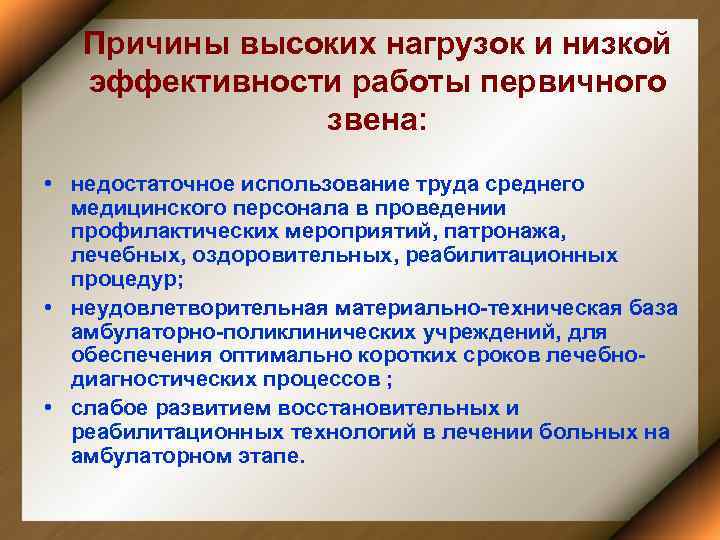 Причины высоких нагрузок и низкой эффективности работы первичного звена:

• недостаточное использование труда среднего медицинского персонала в проведении профилактических мероприятий, патронажа, лечебных, оздоровительных, реабилитационных процедур;

• неудовлетворительная материально-техническая база амбулаторно-поликлинических учреждений, для обеспечения оптимально коротких сроков лечебно-диагностических процессов ;

• слабое развитием восстановительных и реабилитационных технологий в лечении больных на амбулаторном этапе.